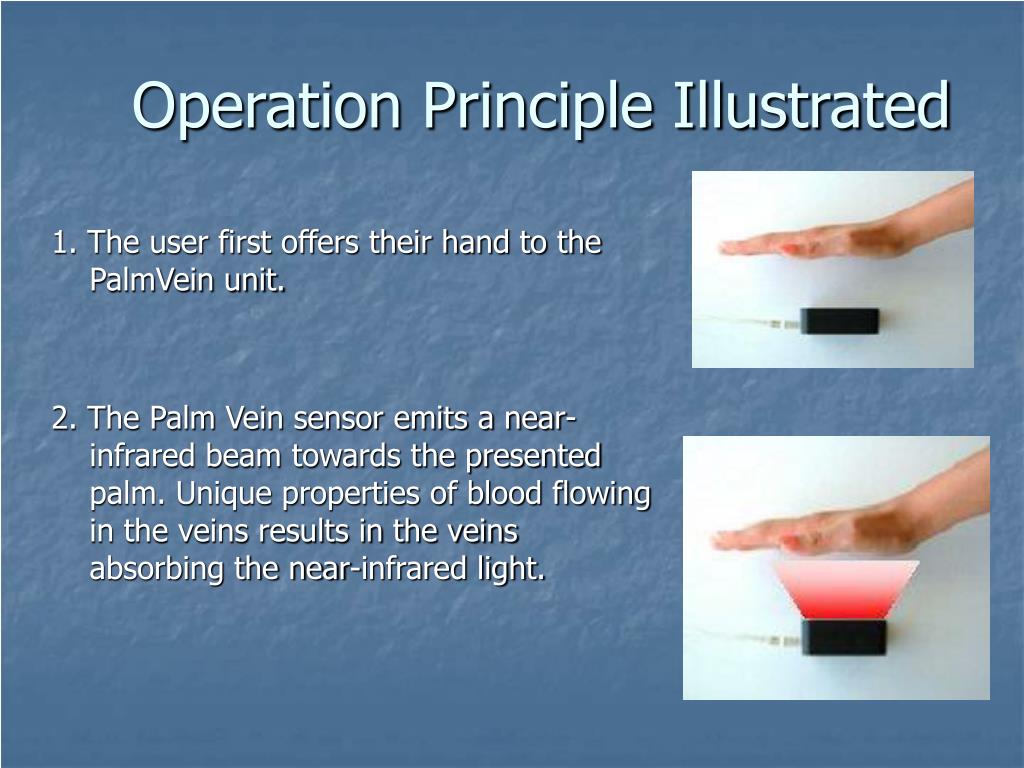 Operation Principle Illustrated

1. The user first offers their hand to the PalmVein unit.

2. The Palm Vein sensor emits a near-infrared beam towards the presented palm. Unique properties of blood flowing in the veins results in the veins absorbing the near-infrared light.